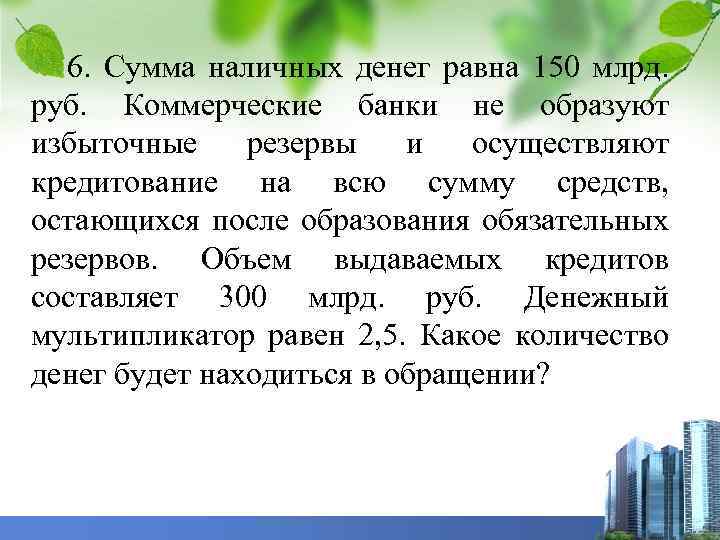 6. Сумма наличных денег равна 150 млрд. руб. Коммерческие банки не образуют избыточные резервы и осуществляют кредитование на всю сумму средств, остающихся после образования обязательных резервов. Объем выдаваемых кредитов составляет 300 млрд. руб. Денежный мультипликатор равен 2,5. Какое количество денег будет находиться в обращении?